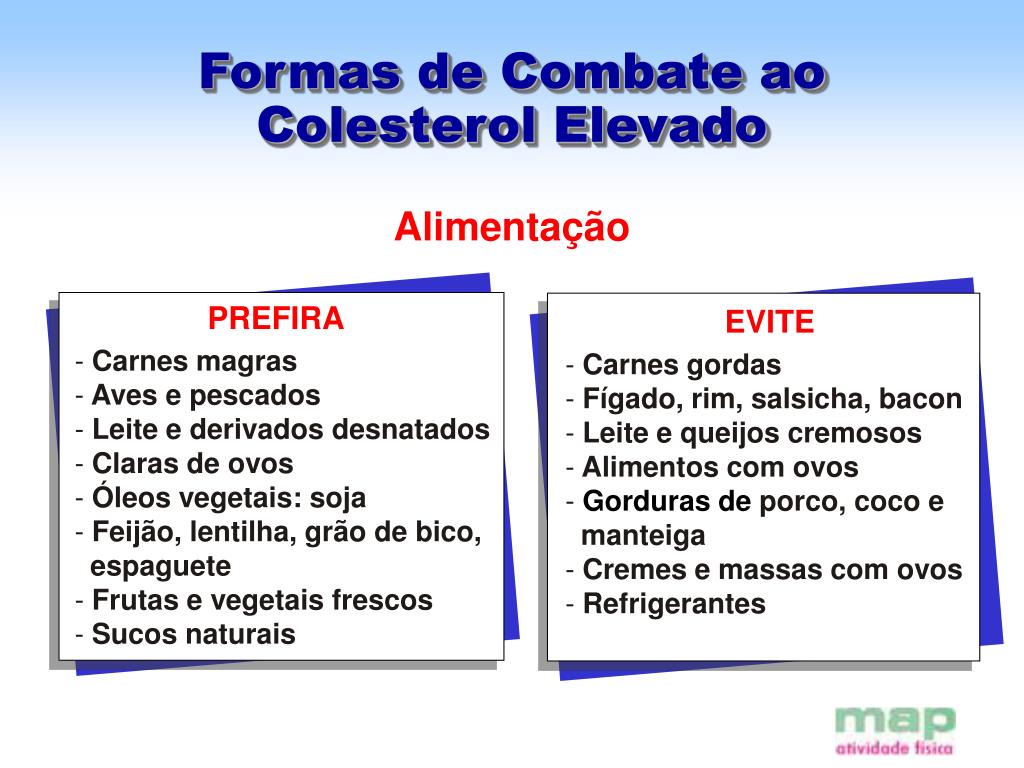 Formas de Combate ao Colesterol Elevado

Alimentação

PREFIRA
- Carnes magras
- Aves e pescados
- Leite e derivados desnatados
- Claras de ovos
- Óleos vegetais: soja
- Feijão, lentilha, grão de bico, espaguete
- Frutas e vegetais frescos
- Sucos naturais

EVITE
- Carnes gordas
- Fígado, rim, salsicha, bacon
- Leite e queijos cremosos
- Alimentos com ovos
- Gorduras de porco, coco e manteiga
- Cremes e massas com ovos
- Refrigerantes

map
atividade física